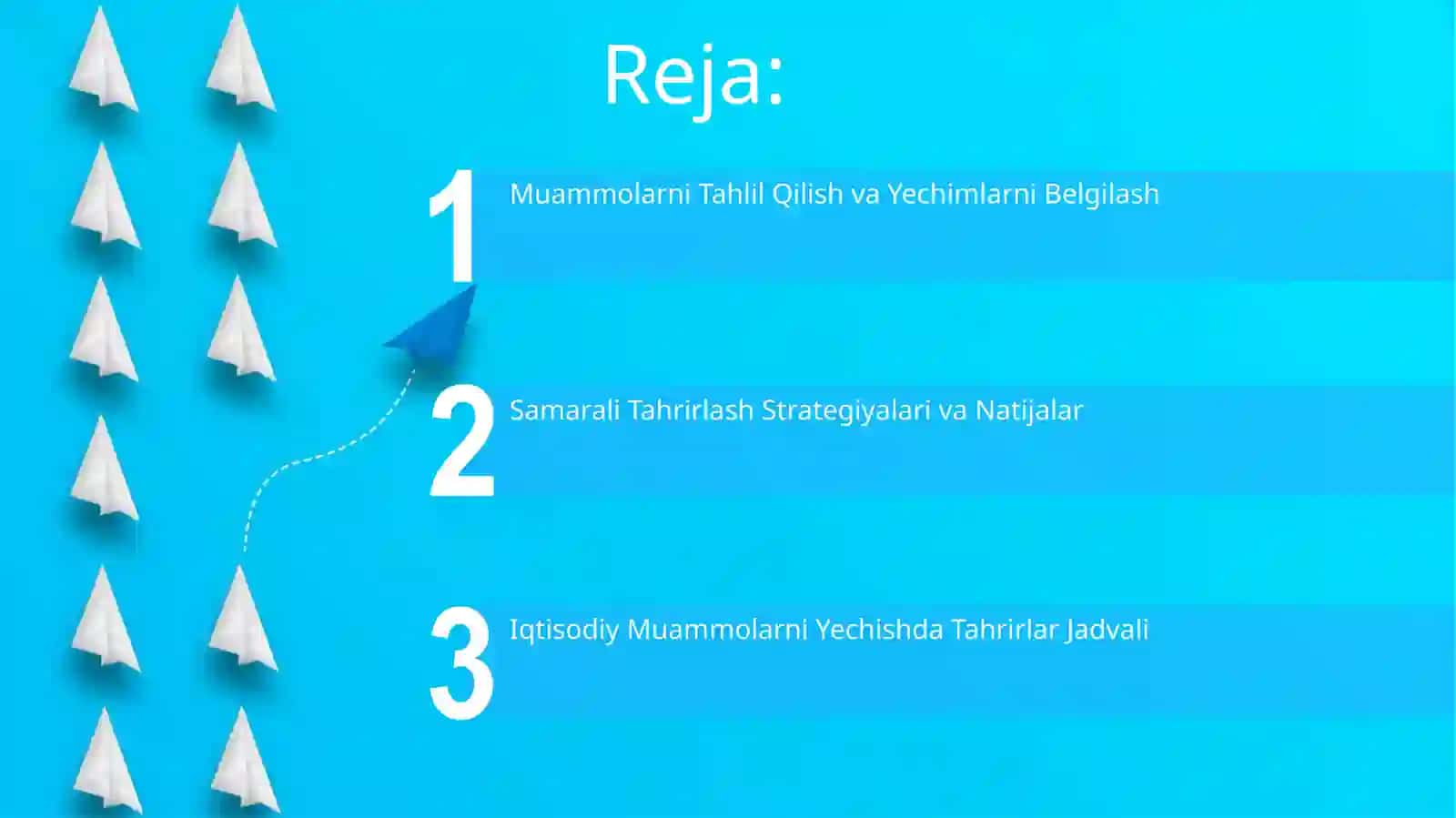 Reja:

1 Muammolarni Tahlil Qilish va Yechimlarni Belgilash

2 Samarali Tahrirlash Strategiyalari va Natijalar

3 Iqtisodiy Muammolarni Yechishda Tahrirlar Jadvali